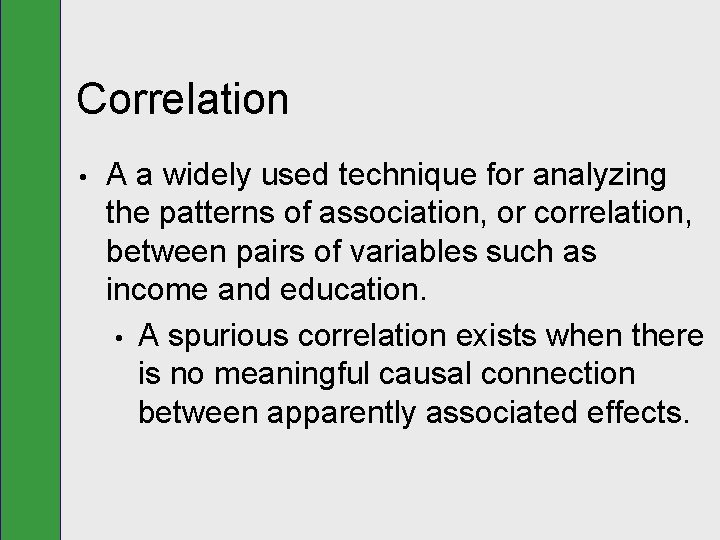 Correlation

• A a widely used technique for analyzing the patterns of association, or correlation, between pairs of variables such as income and education.

• A spurious correlation exists when there is no meaningful causal connection between apparently associated effects.